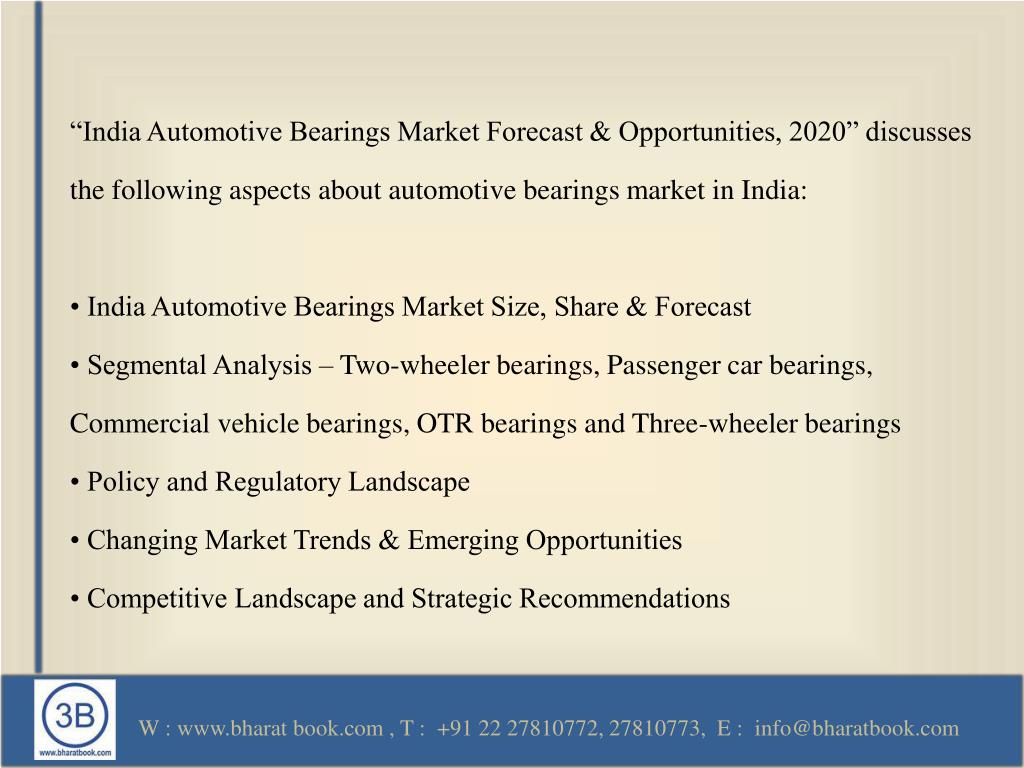 “India Automotive Bearings Market Forecast & Opportunities, 2020” discusses the following aspects about automotive bearings market in India:

• India Automotive Bearings Market Size, Share & Forecast
• Segmental Analysis – Two-wheeler bearings, Passenger car bearings, Commercial vehicle bearings, OTR bearings and Three-wheeler bearings
• Policy and Regulatory Landscape
• Changing Market Trends & Emerging Opportunities
• Competitive Landscape and Strategic Recommendations

3B
www.bharatbook.com

W : www.bharat book.com , T : +91 22 27810772, 27810773, E : info@bharatbook.com